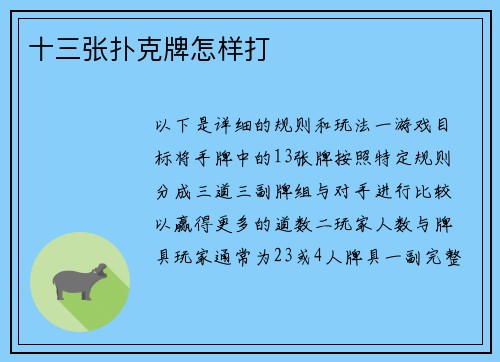 十三张扑克牌怎样打

以下是详细的规则和玩法一游戏目标将手牌中的13张牌按照特定规则分成三道三副牌组与对手进行比较以赢得更多的道数二玩家人数与牌具玩家通常为23或4人牌具一副完整